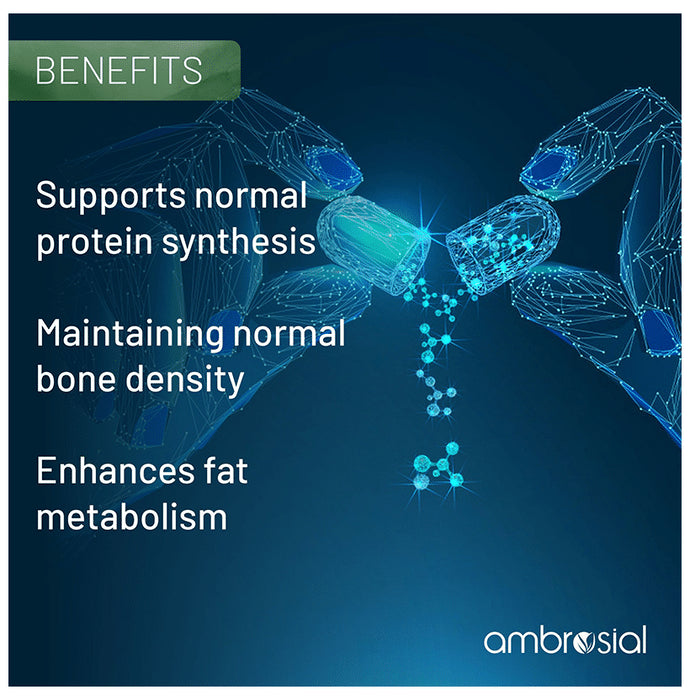 BENEFITS

Supports normal protein synthesis

Maintaining normal bone density

Enhances fat metabolism

ambrosial